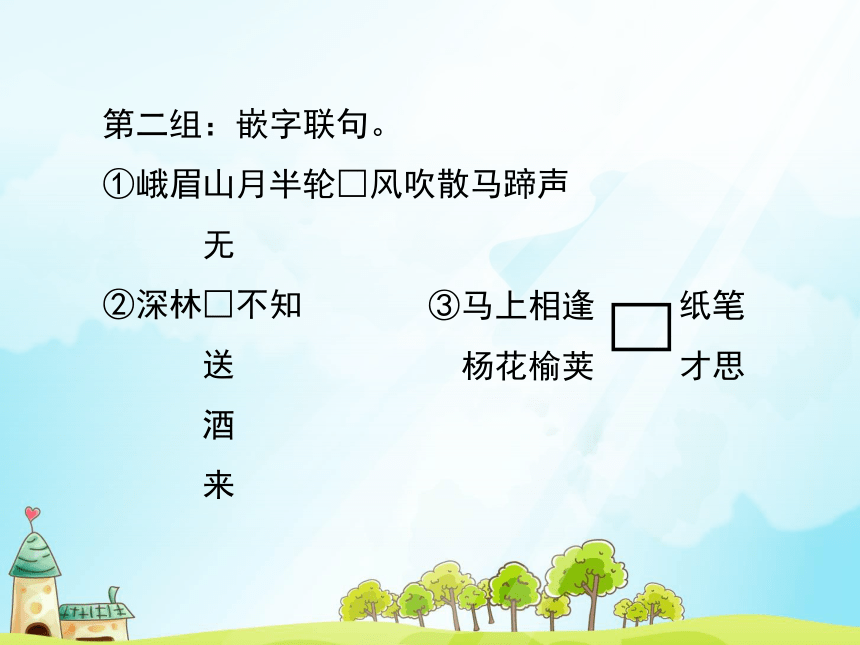 第二组：嵌字联句。

①峨眉山月半轮□风吹散马蹄声

无

②深林□不知

送

酒

来

③马上相逢 □ 纸笔

杨花榆荚 才思